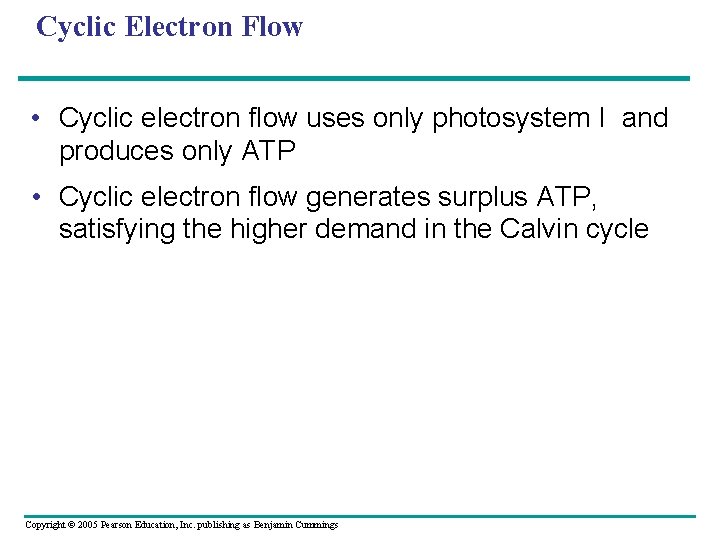 Cyclic Electron Flow

• Cyclic electron flow uses only photosystem I and produces only ATP

• Cyclic electron flow generates surplus ATP, satisfying the higher demand in the Calvin cycle

Copyright © 2005 Pearson Education, Inc. publishing as Benjamin Cummings